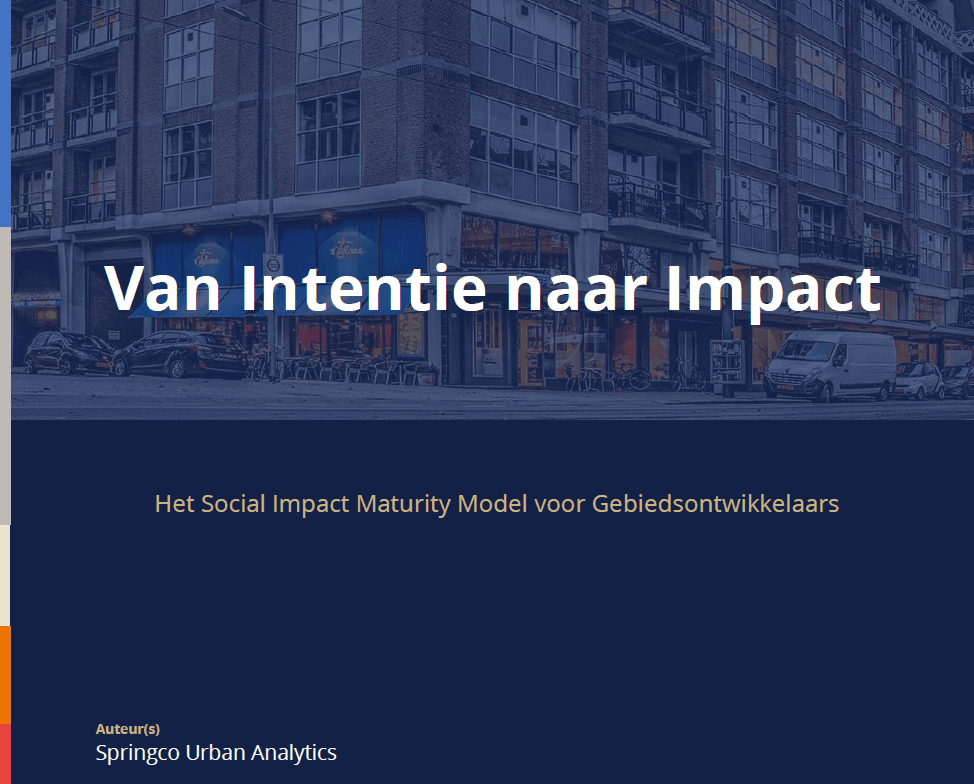 Van Intentie naar Impact

Het Social Impact Maturity Model voor Gebiedsontwikkelaars

Auteur(s)
Springco Urban Analytics